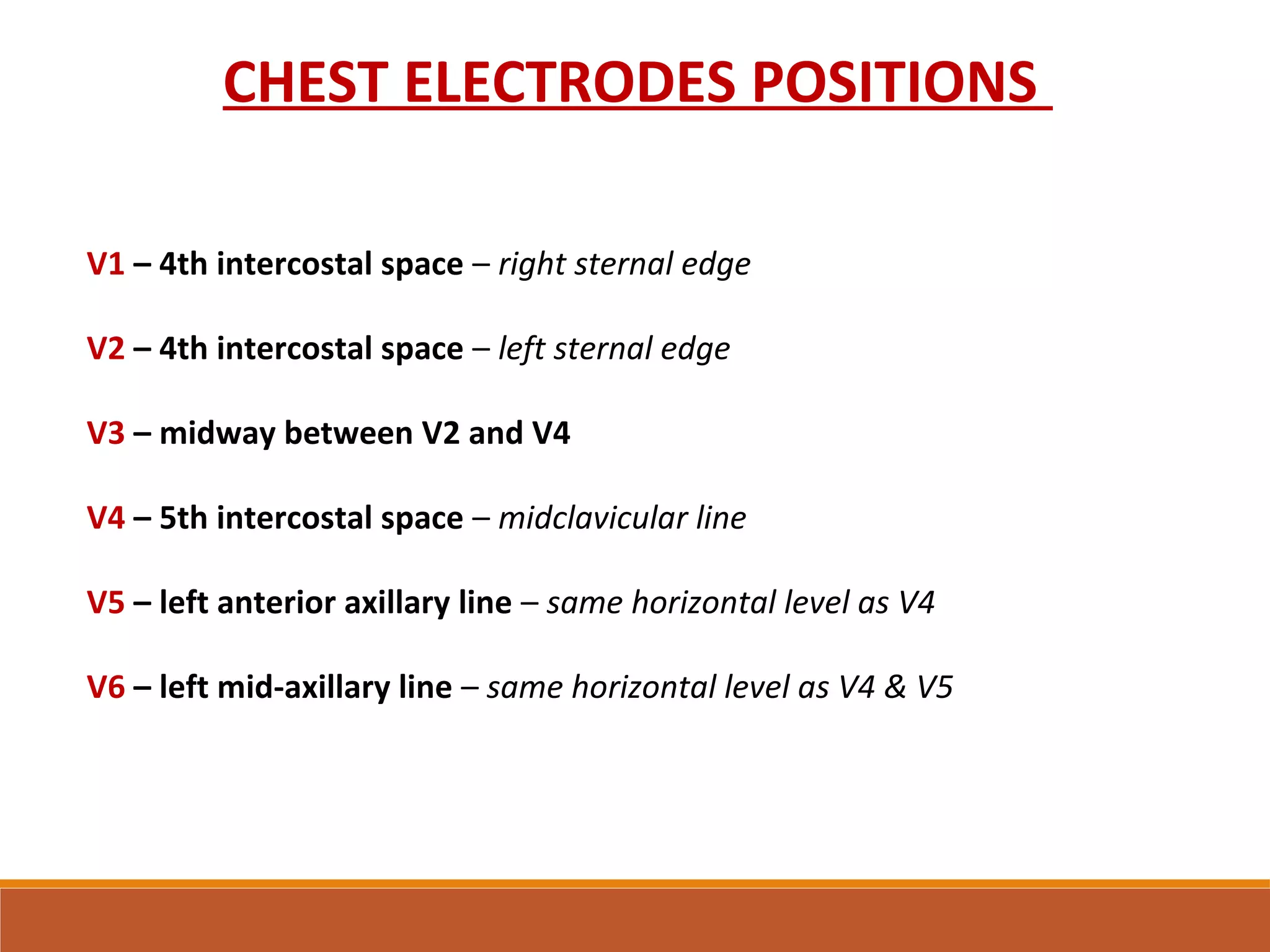 CHEST ELECTRODES POSITIONS

V1 – 4th intercostal space – right sternal edge

V2 – 4th intercostal space – left sternal edge

V3 – midway between V2 and V4

V4 – 5th intercostal space – midclavicular line

V5 – left anterior axillary line – same horizontal level as V4

V6 – left mid-axillary line – same horizontal level as V4 & V5